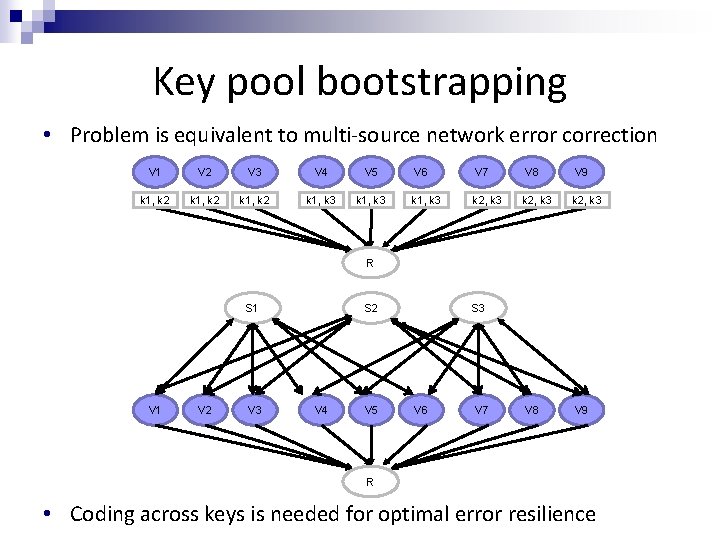 Key pool bootstrapping

• Problem is equivalent to multi-source network error correction

V1 V2 V3 V4 V5 V6 V7 V8 V9

k1, k2 k1, k2 k1, k2 k1, k3 k1, k3 k1, k3 k2, k3 k2, k3 k2, k3

R

S1 S2 S3

V1 V2 V3 V4 V5 V6 V7 V8 V9

R

• Coding across keys is needed for optimal error resilience